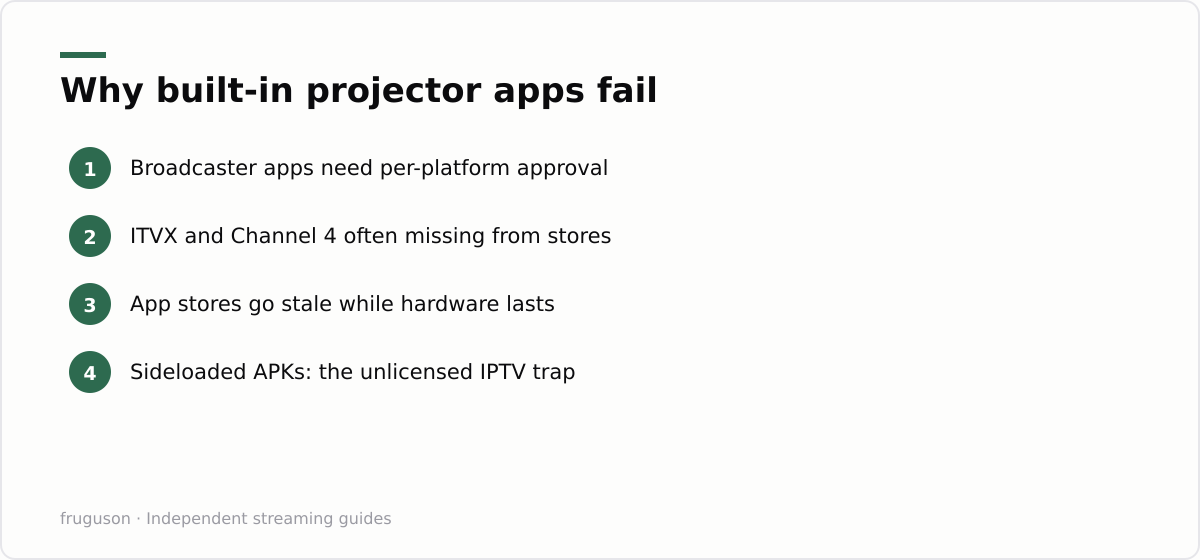 Why built-in projector apps fail

1 Broadcaster apps need per-platform approval

2 ITVX and Channel 4 often missing from stores

3 App stores go stale while hardware lasts

4 Sideloaded APKs: the unlicensed IPTV trap

fruguson · Independent streaming guides